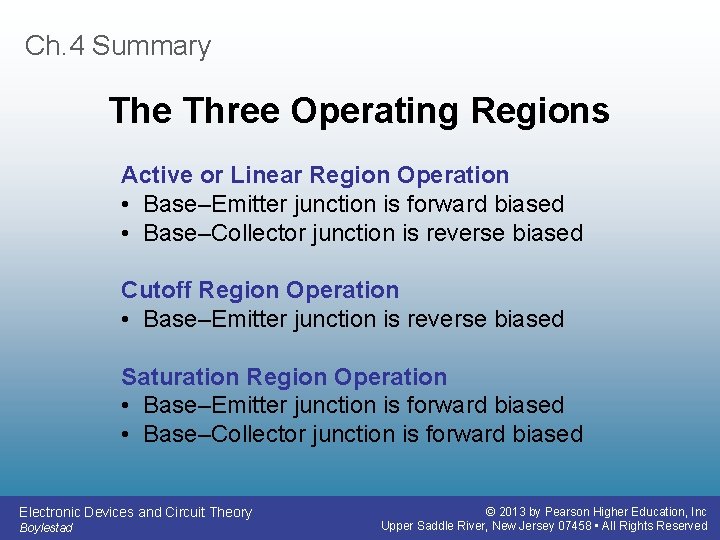 Ch.4 Summary

The Three Operating Regions

Active or Linear Region Operation
• Base–Emitter junction is forward biased
• Base–Collector junction is reverse biased

Cutoff Region Operation
• Base–Emitter junction is reverse biased

Saturation Region Operation
• Base–Emitter junction is forward biased
• Base–Collector junction is forward biased

Electronic Devices and Circuit Theory
Boylestad

© 2013 by Pearson Higher Education, Inc
Upper Saddle River, New Jersey 07458 • All Rights Reserved